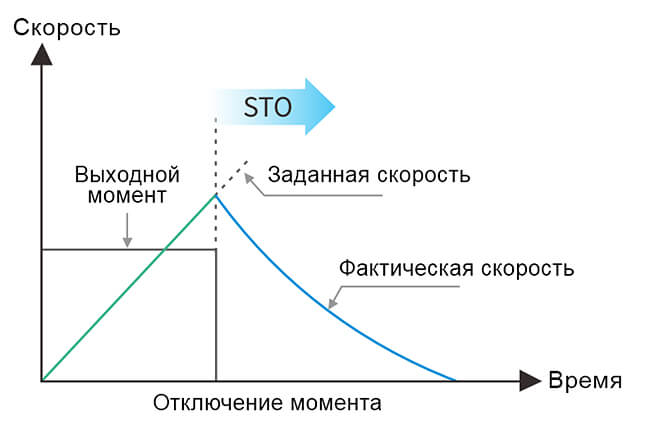 Скорость

STO

Выходной момент

Заданная скорость

Фактическая скорость

Время

Отключение момента